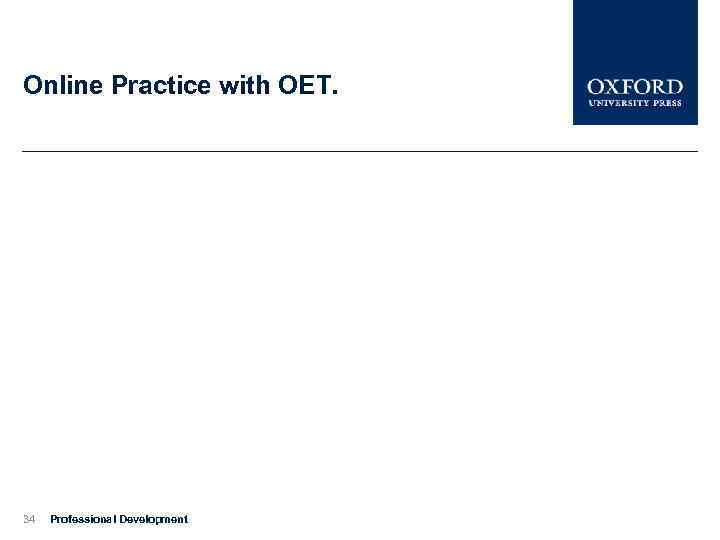 Online Practice with OET.

OXFORD
UNIVERSITY PRESS

34 Professional Development